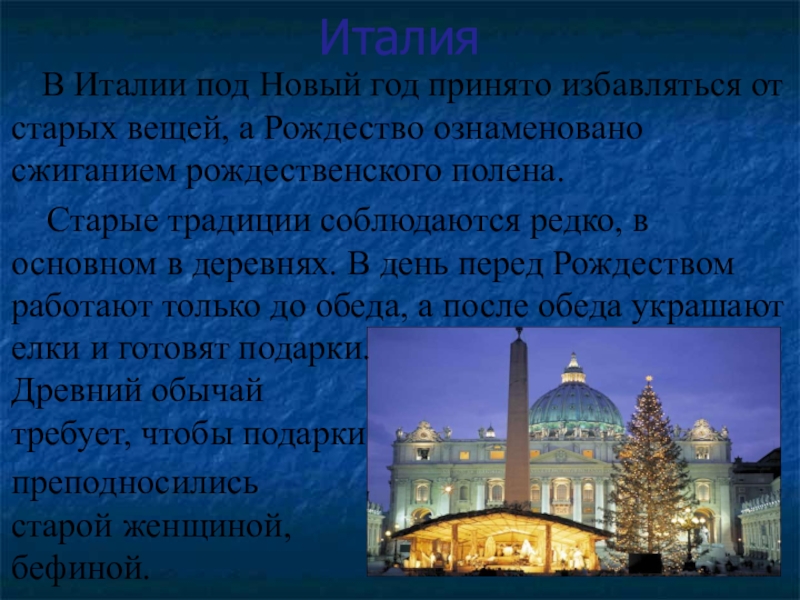 Италия

В Италии под Новый год принято избавляться от старых вещей, а Рождество ознаменовано сжиганием рождественского полена.

Старые традиции соблюдаются редко, в основном в деревнях. В день перед Рождеством работают только до обеда, а после обеда украшают елки и готовят подарки. Древний обычай требует, чтобы подарки преподносились старой женщиной, бефиной.